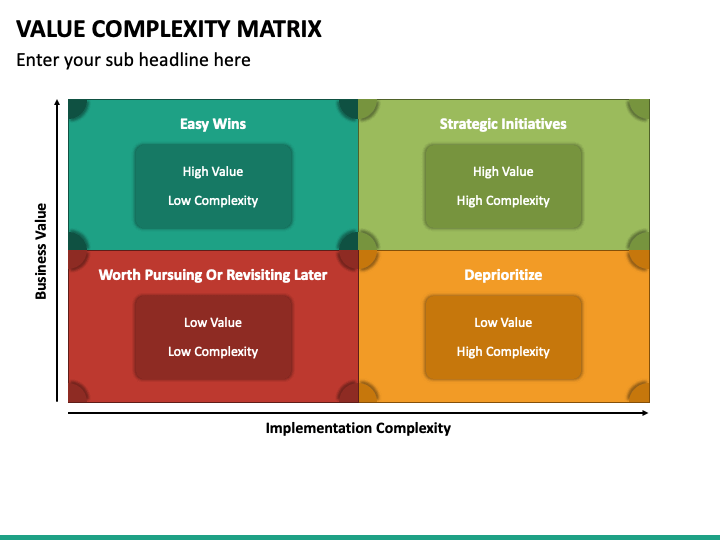 VALUE COMPLEXITY MATRIX

Enter your sub headline here

Business Value

Easy Wins

High Value

Low Complexity

Strategic Initiatives

High Value

High Complexity

Worth Pursuing Or Revisiting Later

Low Value

Low Complexity

Deprioritize

Low Value

High Complexity

Implementation Complexity